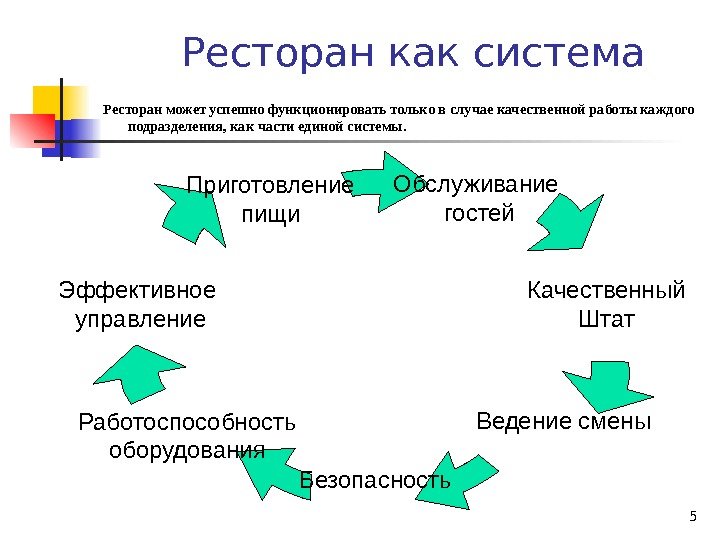 Ресторан как система

Ресторан может успешно функционировать только в случае качественной работы каждого подразделения, как части единой системы.

Приготовление пищи

Обслуживание гостей

Качественный Штат

Ведение смены

Безопасность

Работоспособность оборудования

Эффективное управление

5